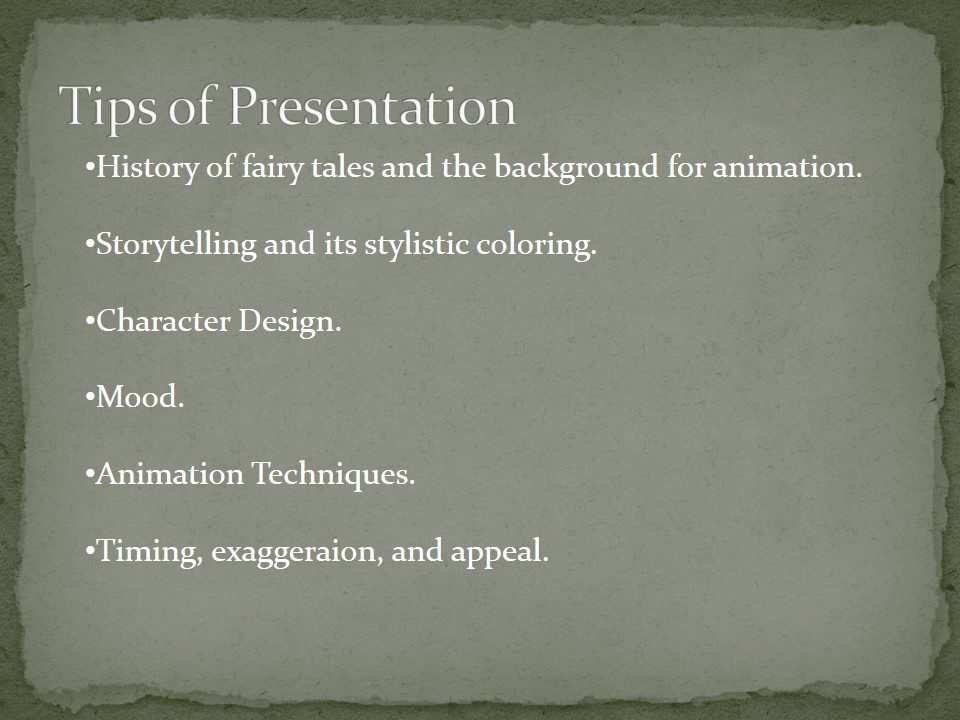 Tips of Presentation

•History of fairy tales and the background for animation.

•Storytelling and its stylistic coloring.

•Character Design.

•Mood.

•Animation Techniques.

•Timing, exaggeraion, and appeal.